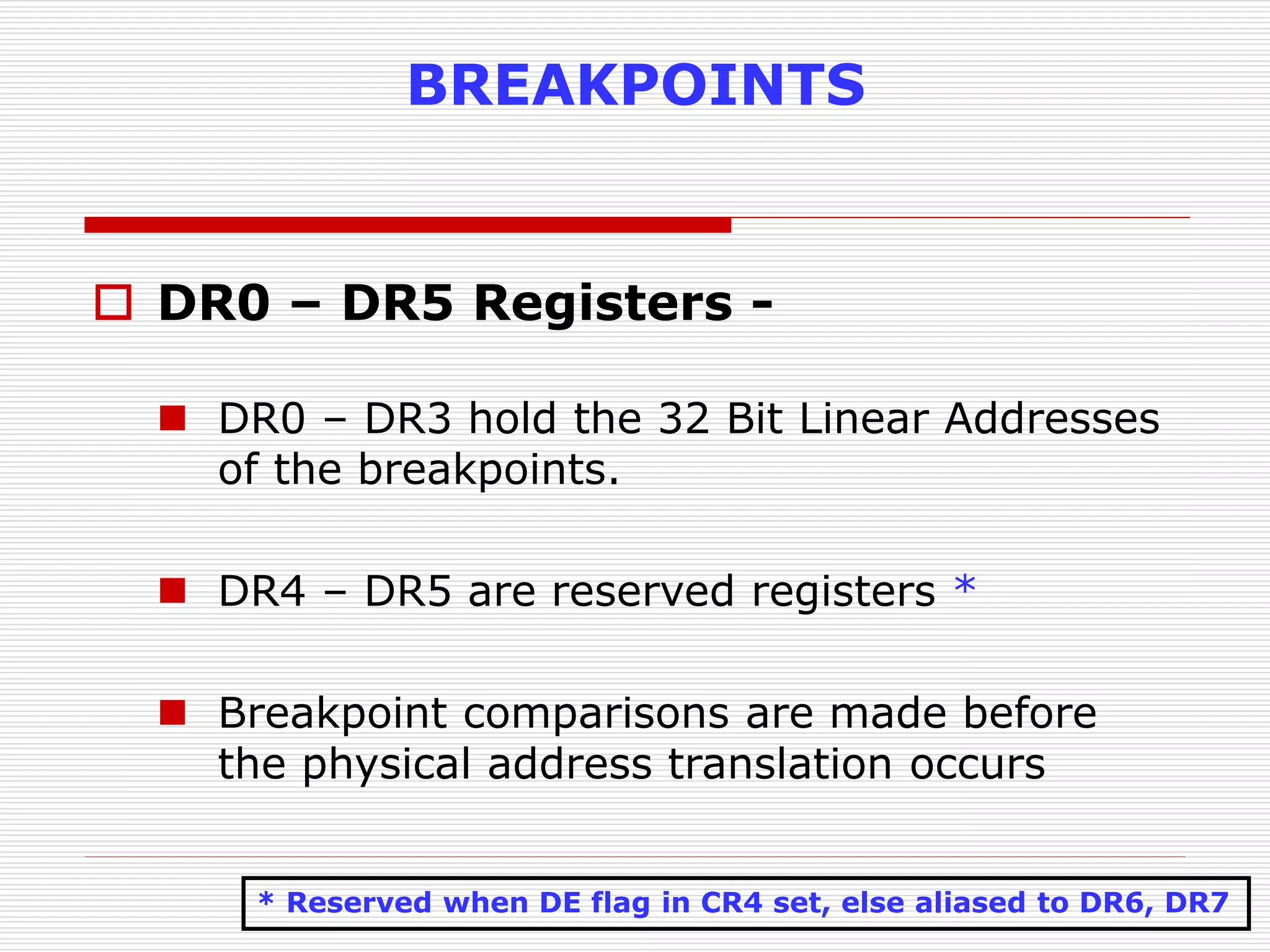 BREAKPOINTS

DR0 – DR5 Registers -

DR0 – DR3 hold the 32 Bit Linear Addresses of the breakpoints.

DR4 – DR5 are reserved registers *

Breakpoint comparisons are made before the physical address translation occurs

* Reserved when DE flag in CR4 set, else aliased to DR6, DR7